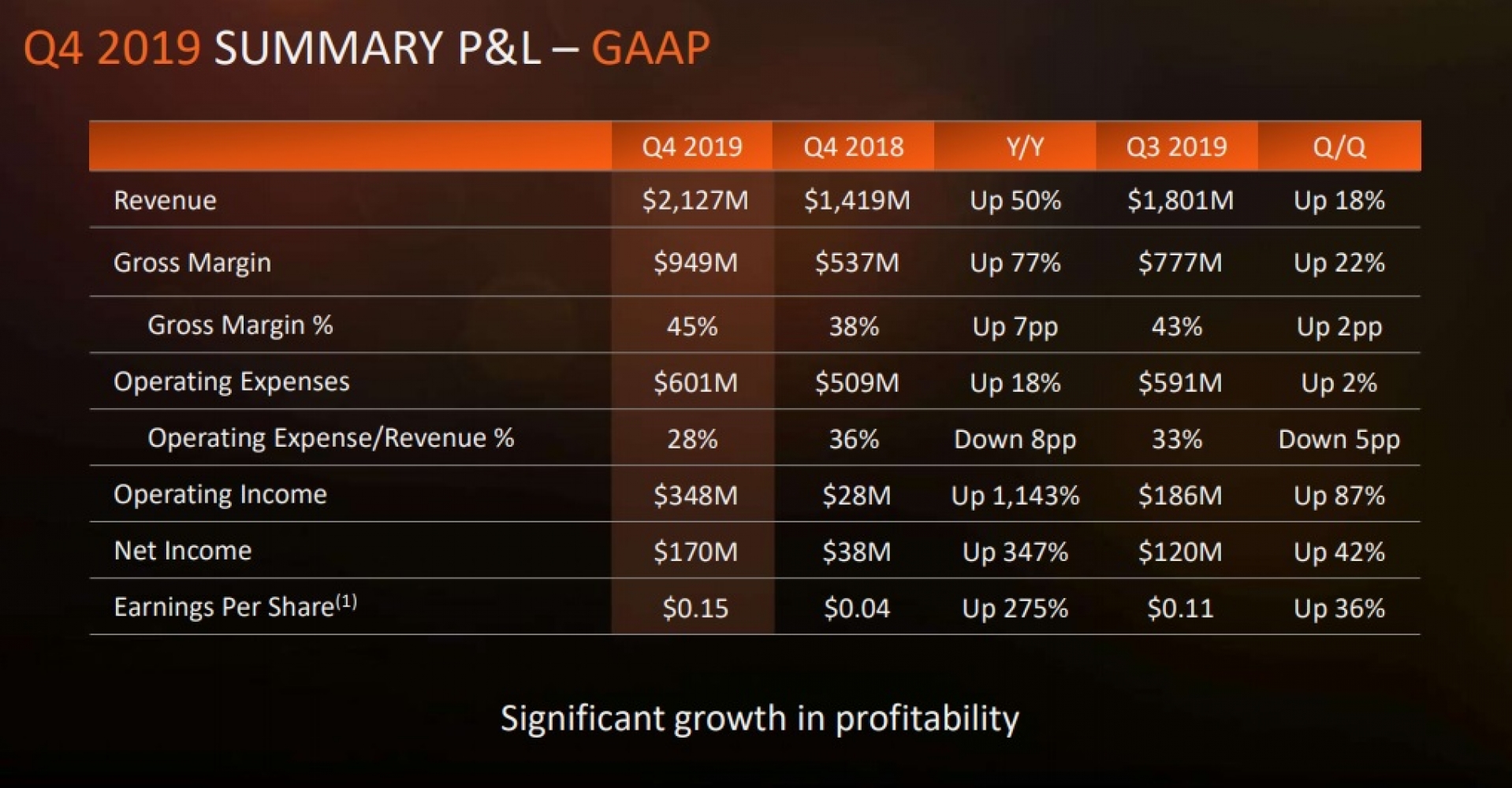 Q4 2019 SUMMARY P&L – GAAP

| | Q4 2019 | Q4 2018 | Y/Y | Q3 2019 | Q/Q |
|---|---|---|---|---|---|
| Revenue | \$2,127M | \$1,419M | Up 50% | \$1,801M | Up 18% |
| Gross Margin | \$949M | \$537M | Up 77% | \$777M | Up 22% |
| Gross Margin % | 45% | 38% | Up 7pp | 43% | Up 2pp |
| Operating Expenses | \$601M | \$509M | Up 18% | \$591M | Up 2% |
| Operating Expense/Revenue % | 28% | 36% | Down 8pp | 33% | Down 5pp |
| Operating Income | \$348M | \$28M | Up 1,143% | \$186M | Up 87% |
| Net Income | \$170M | \$38M | Up 347% | \$120M | Up 42% |
| Earnings Per Share$^{(1)}$ | \$0.15 | \$0.04 | Up 275% | \$0.11 | Up 36% |

Significant growth in profitability